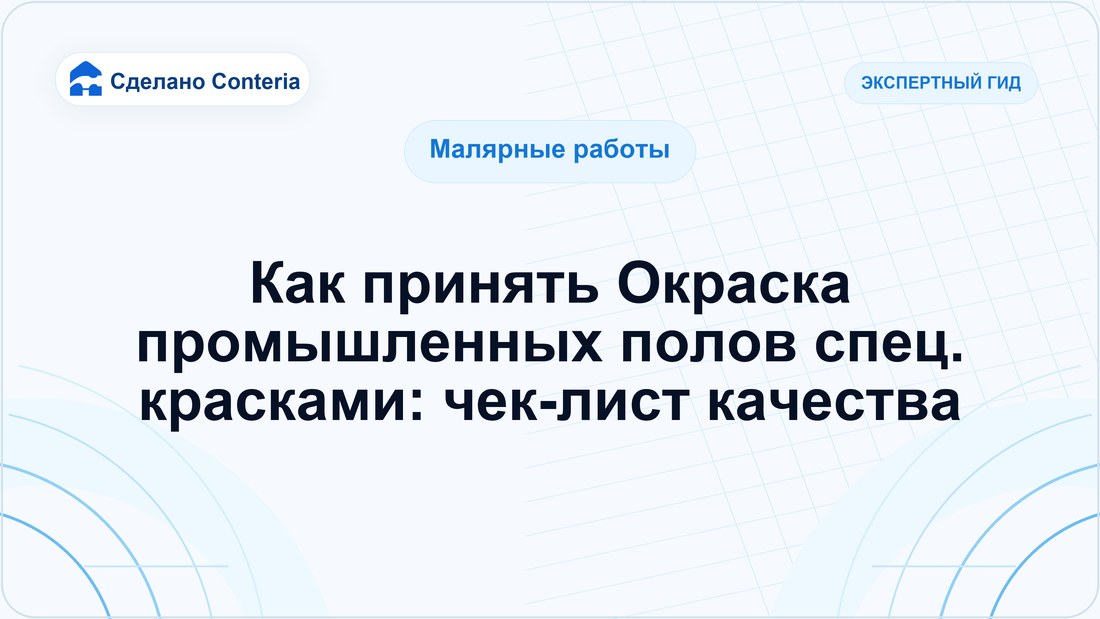 Сделано Conteria

ЭКСПЕРТНЫЙ ГИД

Малярные работы

Как принять Окраска промышленных полов спец. красками: чек-лист качества